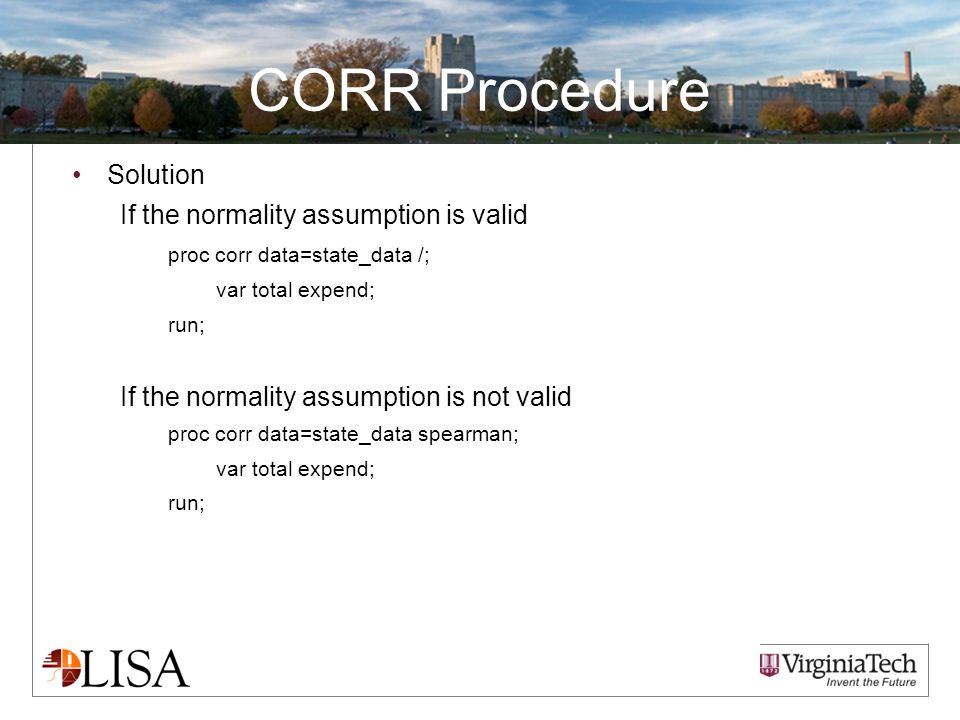 CORR Procedure

• Solution

If the normality assumption is valid

proc corr data=state_data /;

var total expend;

run;

If the normality assumption is not valid

proc corr data=state_data spearman;

var total expend;

run;

LISA

VirginiaTech
Invent the Future